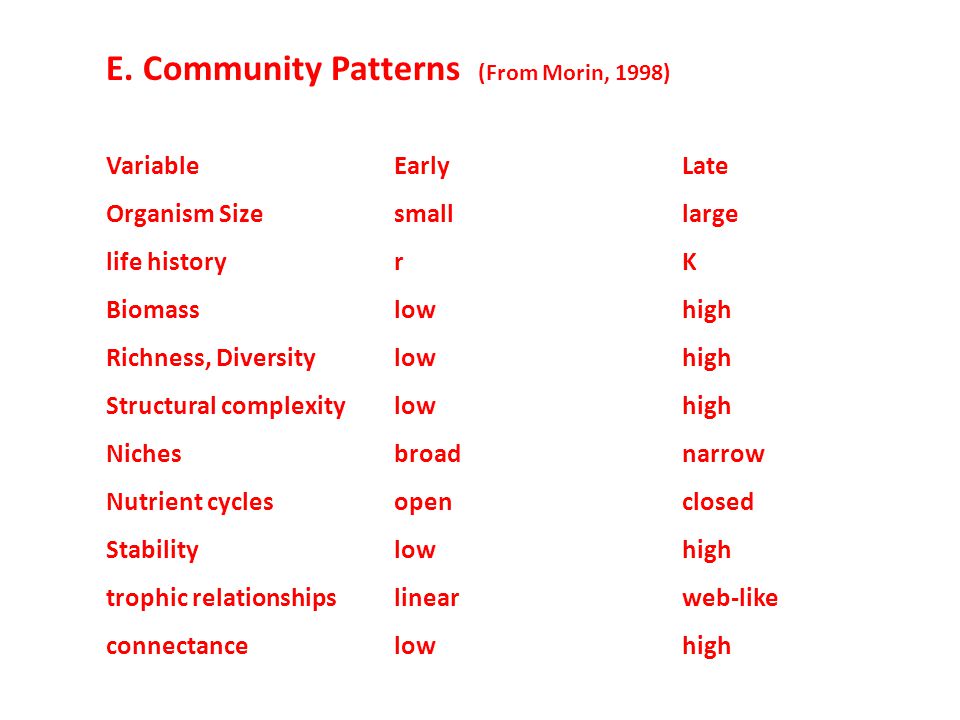 E. Community Patterns (From Morin, 1998)

| Variable | Early | Late |
|---|---|---|
| Organism Size | small | large |
| life history | r | K |
| Biomass | low | high |
| Richness, Diversity | low | high |
| Structural complexity | low | high |
| Niches | broad | narrow |
| Nutrient cycles | open | closed |
| Stability | low | high |
| trophic relationships | linear | web-like |
| connectance | low | high |